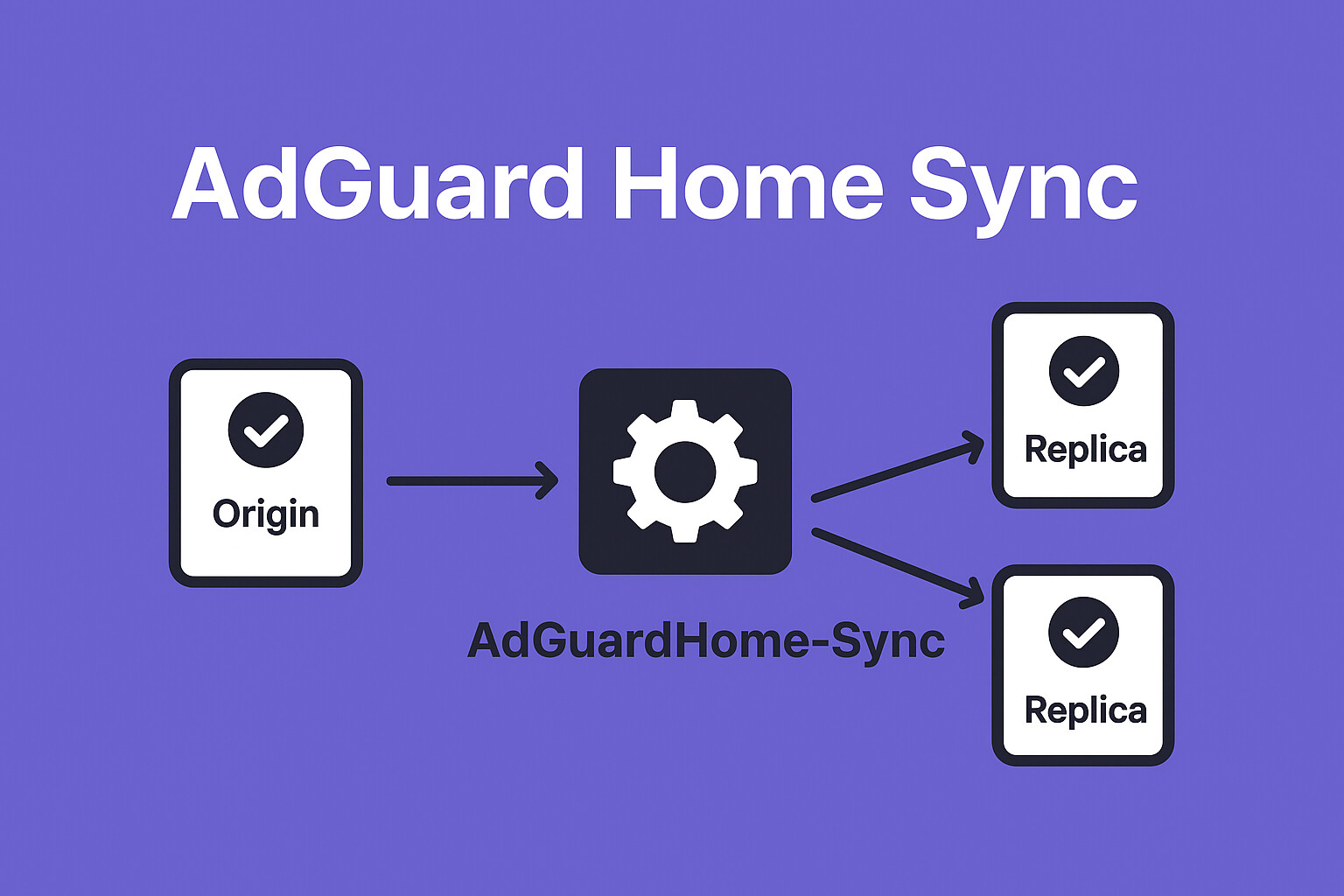 AdGuard Home Sync

Origin

AdGuardHome-Sync

Replica

Replica